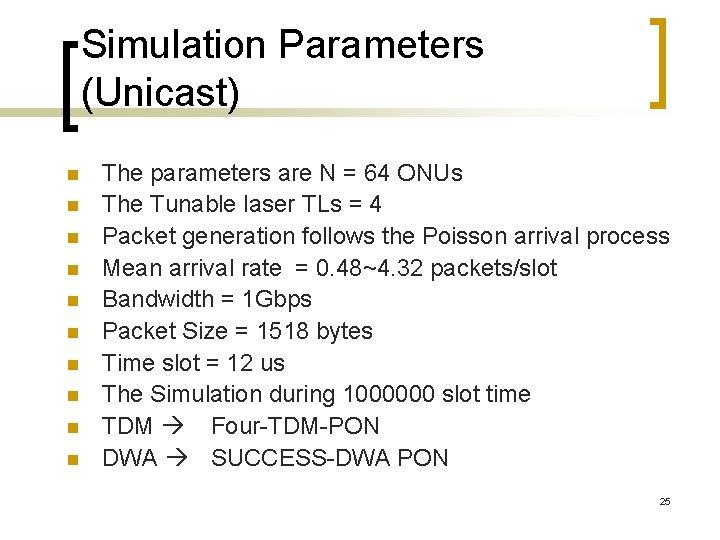 Simulation Parameters (Unicast)

- The parameters are N = 64 ONUs
- The Tunable laser TLs = 4
- Packet generation follows the Poisson arrival process
- Mean arrival rate = 0.48~4.32 packets/slot
- Bandwidth = 1Gbps
- Packet Size = 1518 bytes
- Time slot = 12 us
- The Simulation during 1000000 slot time
- TDM → Four-TDM-PON
- DWA → SUCCESS-DWA PON

25